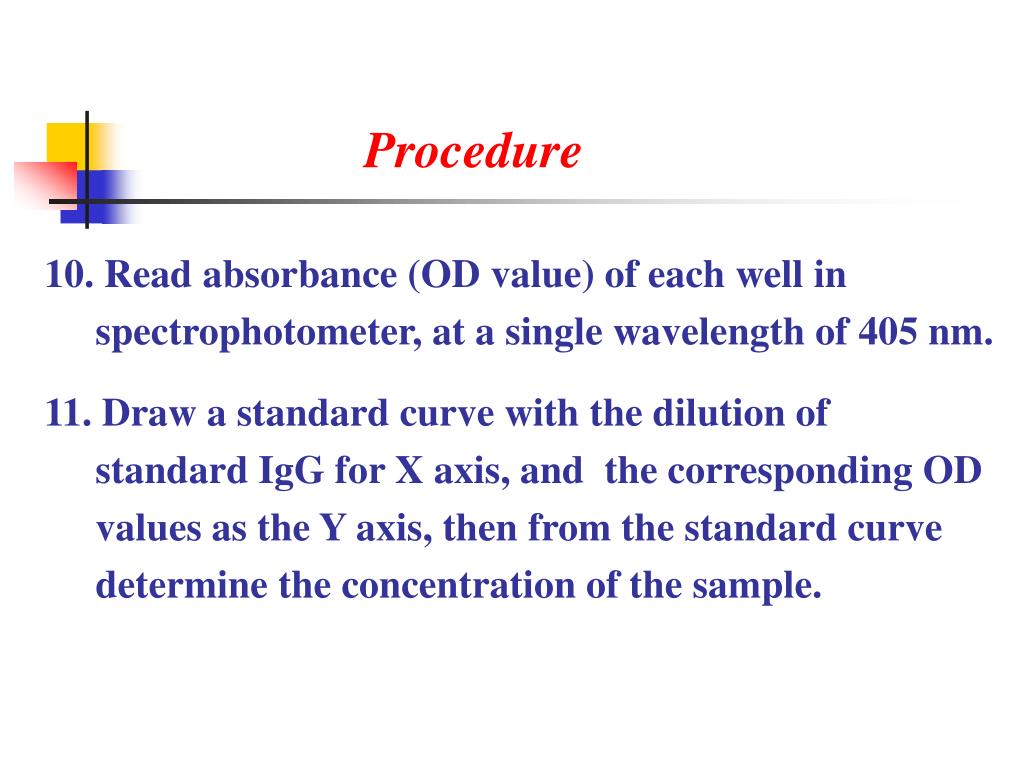 Procedure

10. Read absorbance (OD value) of each well in spectrophotometer, at a single wavelength of 405 nm.

11. Draw a standard curve with the dilution of standard IgG for X axis, and the corresponding OD values as the Y axis, then from the standard curve determine the concentration of the sample.